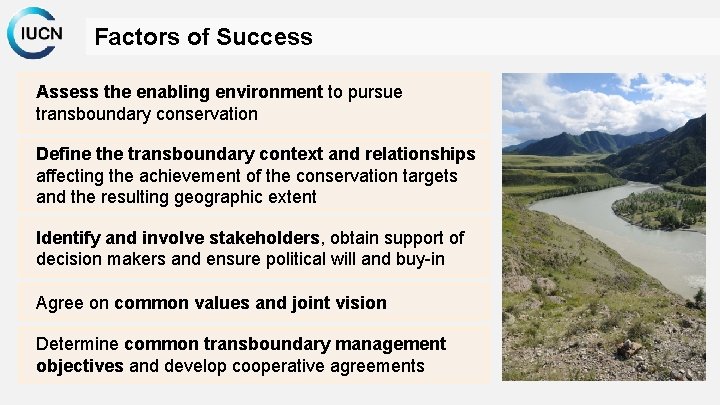 IUCN

Factors of Success

Assess the enabling environment to pursue transboundary conservation

Define the transboundary context and relationships affecting the achievement of the conservation targets and the resulting geographic extent

Identify and involve stakeholders, obtain support of decision makers and ensure political will and buy-in

Agree on common values and joint vision

Determine common transboundary management objectives and develop cooperative agreements